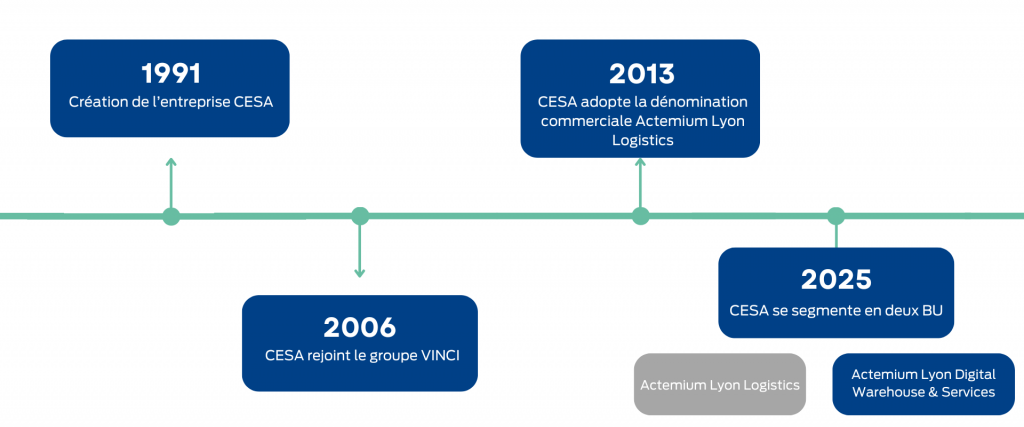 1991
Création de l'entreprise CESA

2006
CESA rejoint le groupe VINCI

2013
CESA adopte la dénomination commerciale Actemium Lyon Logistics

2025
CESA se segmente en deux BU

Actemium Lyon Logistics

Actemium Lyon Digital Warehouse & Services